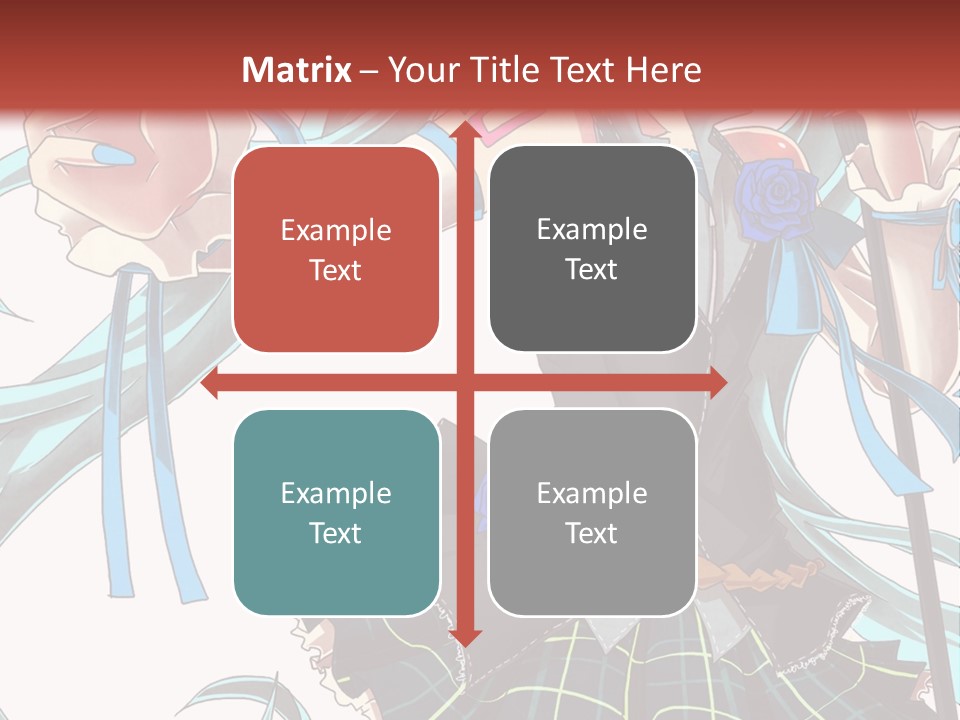 Matrix – Your Title Text Here

Example Text

Example Text

Example Text

Example Text